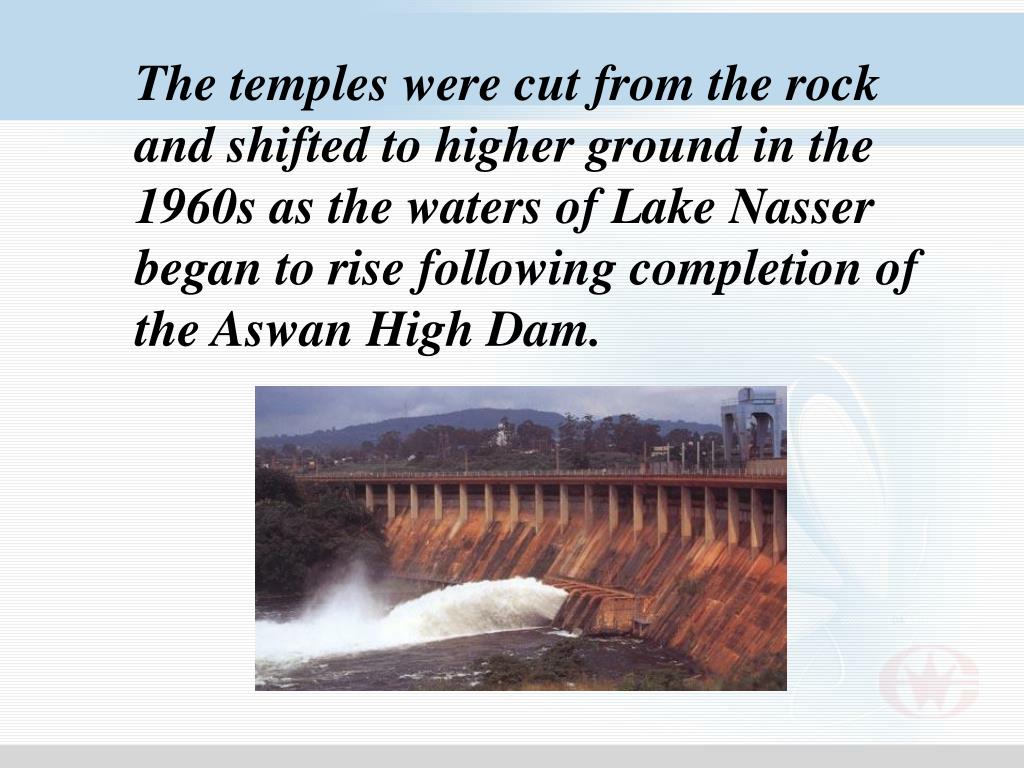 The temples were cut from the rock and shifted to higher ground in the 1960s as the waters of Lake Nasser began to rise following completion of the Aswan High Dam.